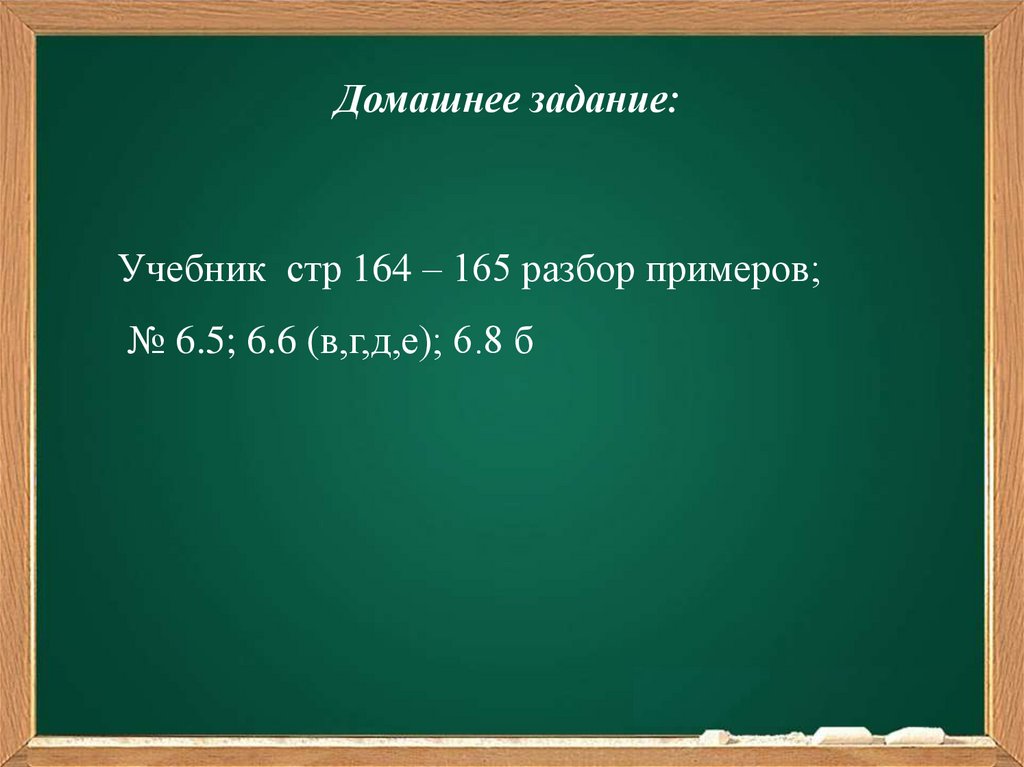 Домашнее задание:

Учебник стр 164 – 165 разбор примеров;

№ 6.5; 6.6 (в,г,д,е); 6.8 б